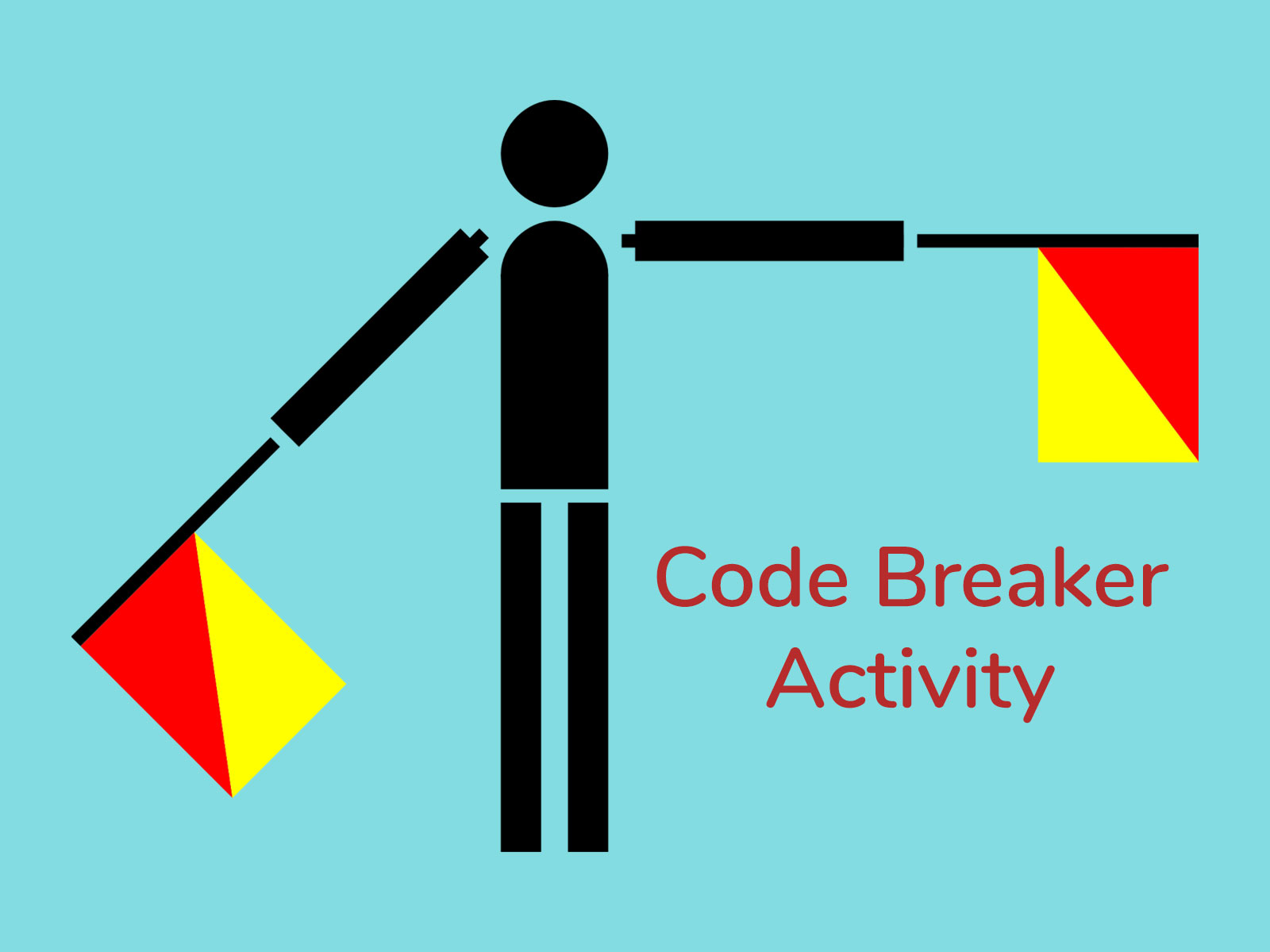 Code Breaker Activity